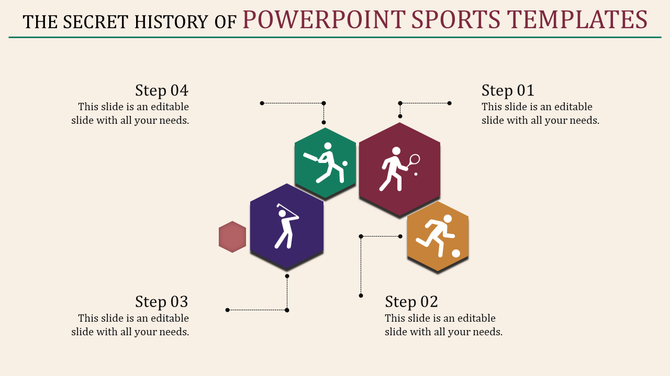 THE SECRET HISTORY OF POWERPOINT SPORTS TEMPLATES

Step 04
This slide is an editable slide with all your needs.

Step 01
This slide is an editable slide with all your needs.

Step 03
This slide is an editable slide with all your needs.

Step 02
This slide is an editable slide with all your needs.